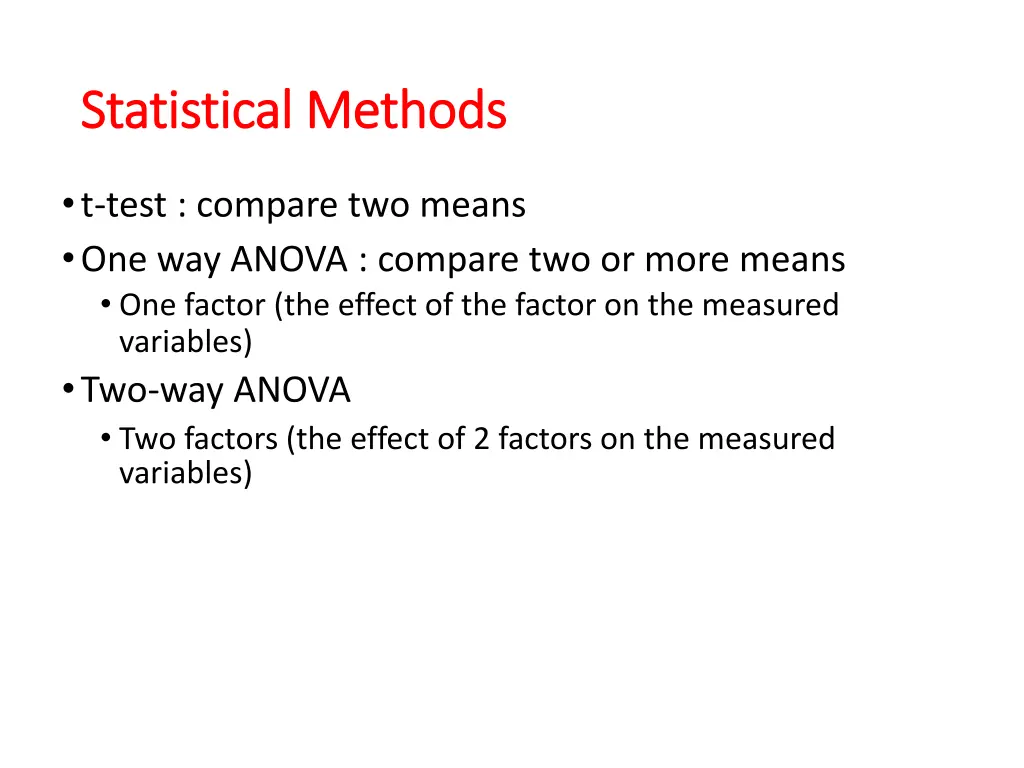 Statistical Methods

• t-test : compare two means
• One way ANOVA : compare two or more means
  • One factor (the effect of the factor on the measured variables)
• Two-way ANOVA
  • Two factors (the effect of 2 factors on the measured variables)